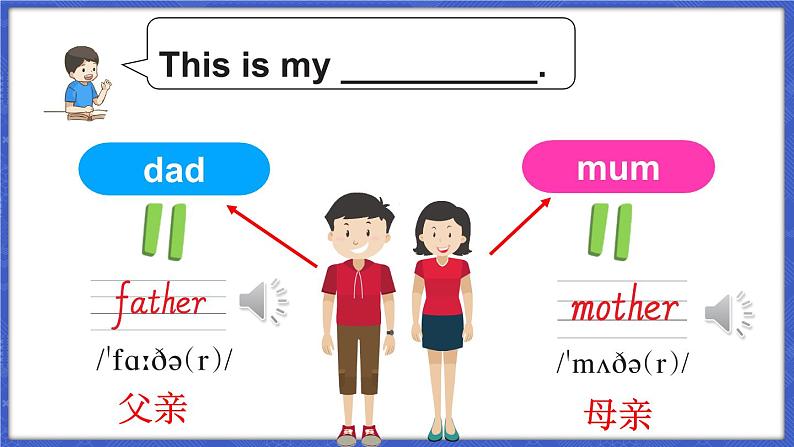 This is my __________.

dad

father

/ˈfɑːðə(r)/

父亲

mum

mother

/ˈmʌðə(r)/

母亲